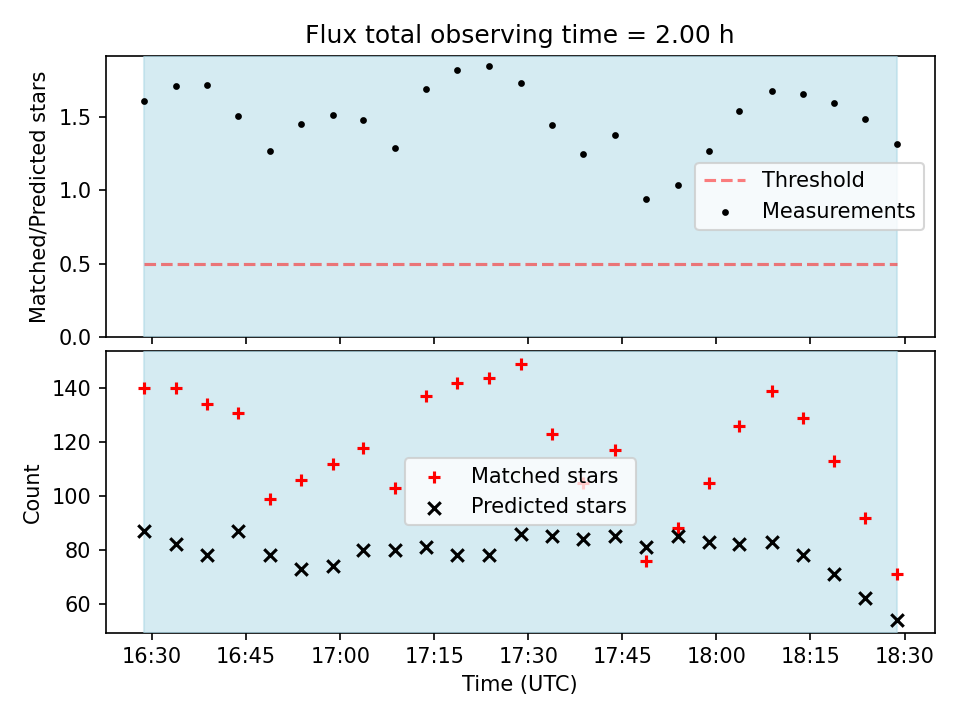 Flux total observing time = 2.00 h

Matched/Predicted stars

1.5
1.0
0.5
0.0

Threshold
Measurements

Count

140
120
100
80
60

Matched stars
Predicted stars

16:30
16:45
17:00
17:15
17:30
17:45
18:00
18:15
18:30

Time (UTC)